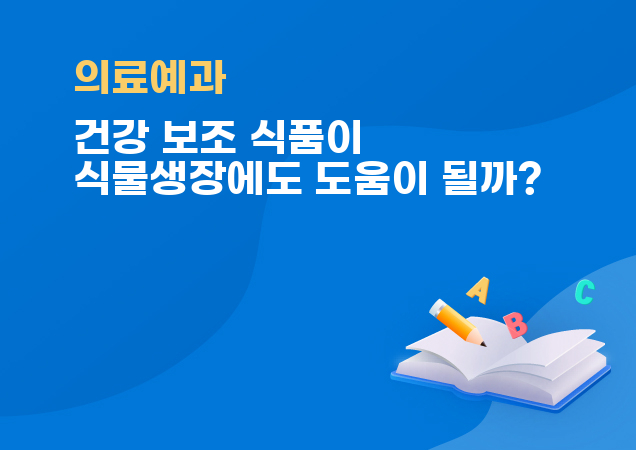 의료예과

건강 보조 식품이
식물생장에도 도움이 될까?

A
B
C